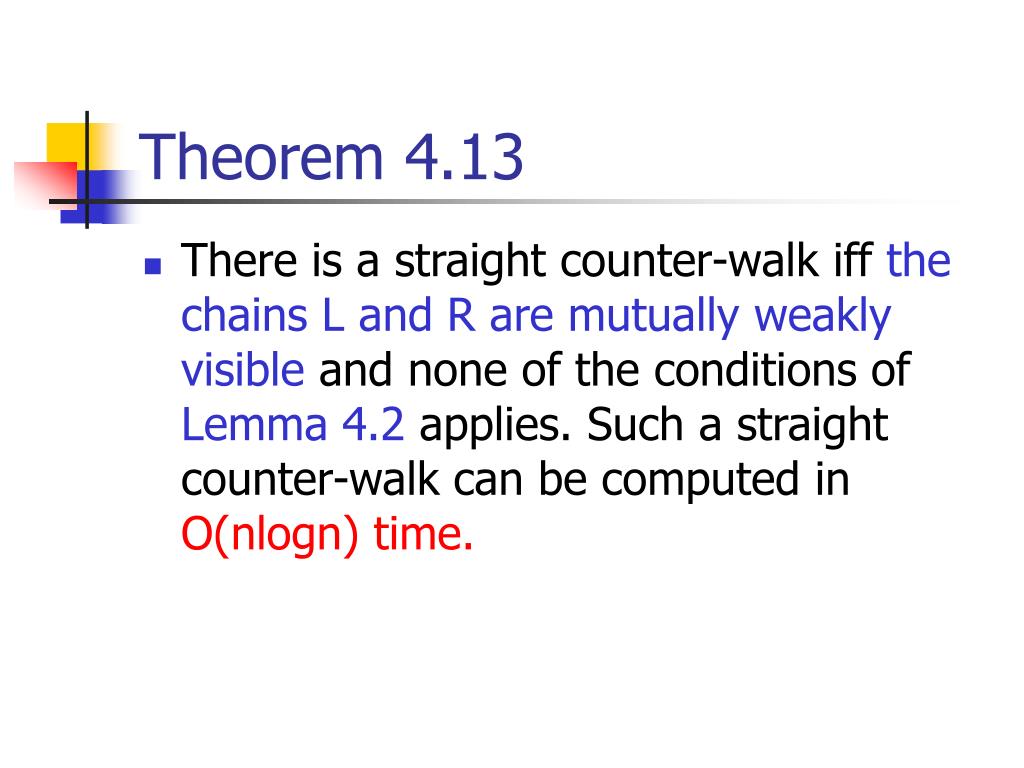 Theorem 4.13

There is a straight counter-walk iff the chains L and R are mutually weakly visible and none of the conditions of Lemma 4.2 applies. Such a straight counter-walk can be computed in O(nlogn) time.